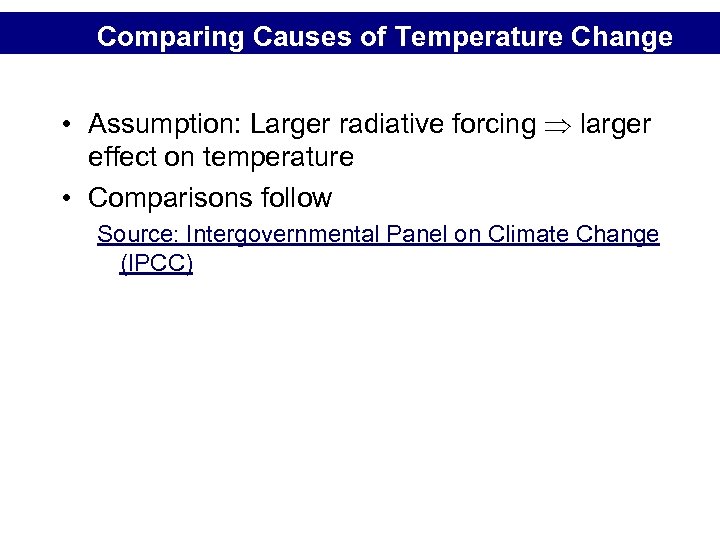 Comparing Causes of Temperature Change

• Assumption: Larger radiative forcing $\Rightarrow$ larger effect on temperature

• Comparisons follow

Source: Intergovernmental Panel on Climate Change (IPCC)